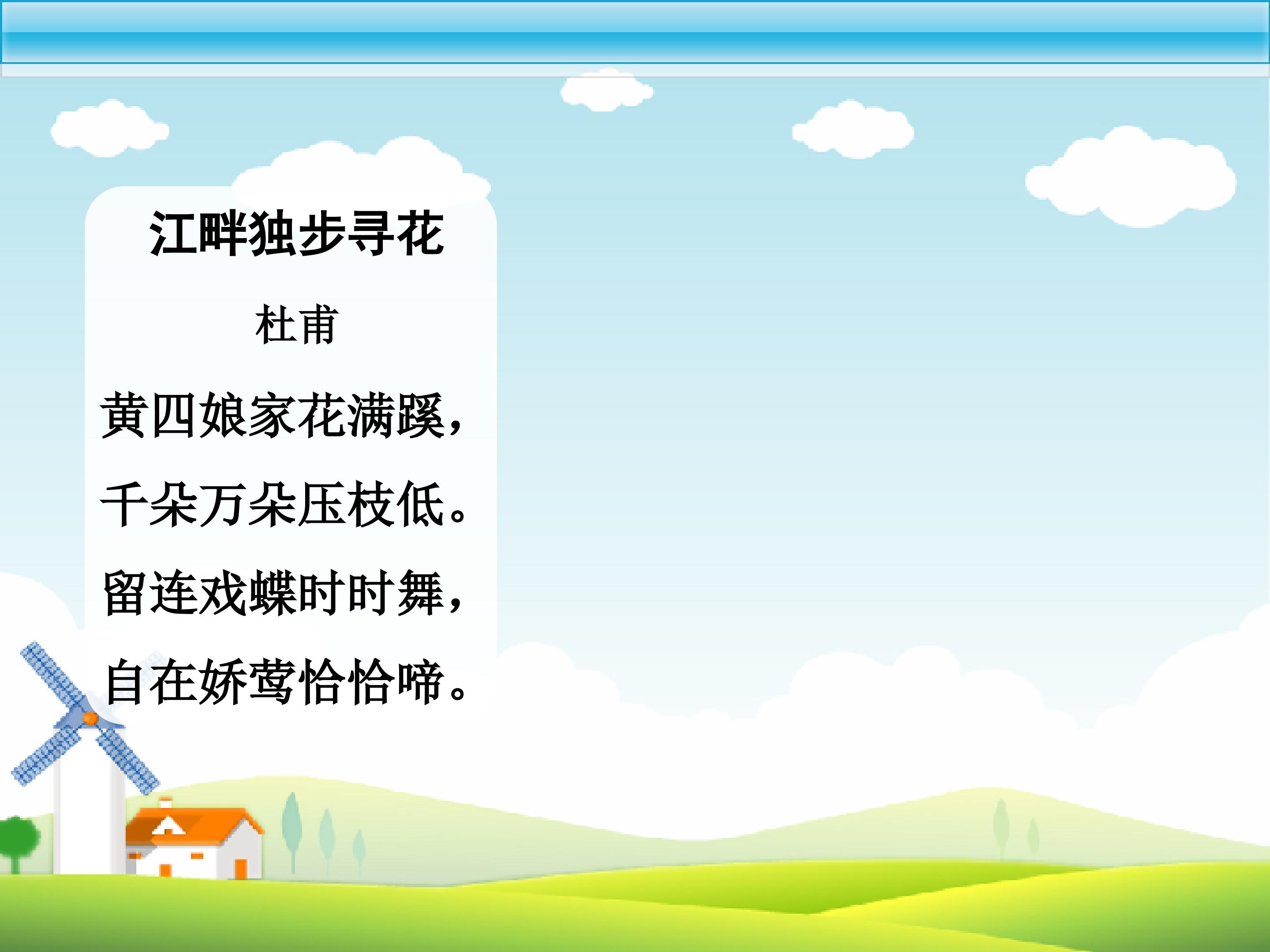 江畔独步寻花

杜甫

黄四娘家花满蹊，

千朵万朵压枝低。

留连戏蝶时时舞，

自在娇莺恰恰啼。